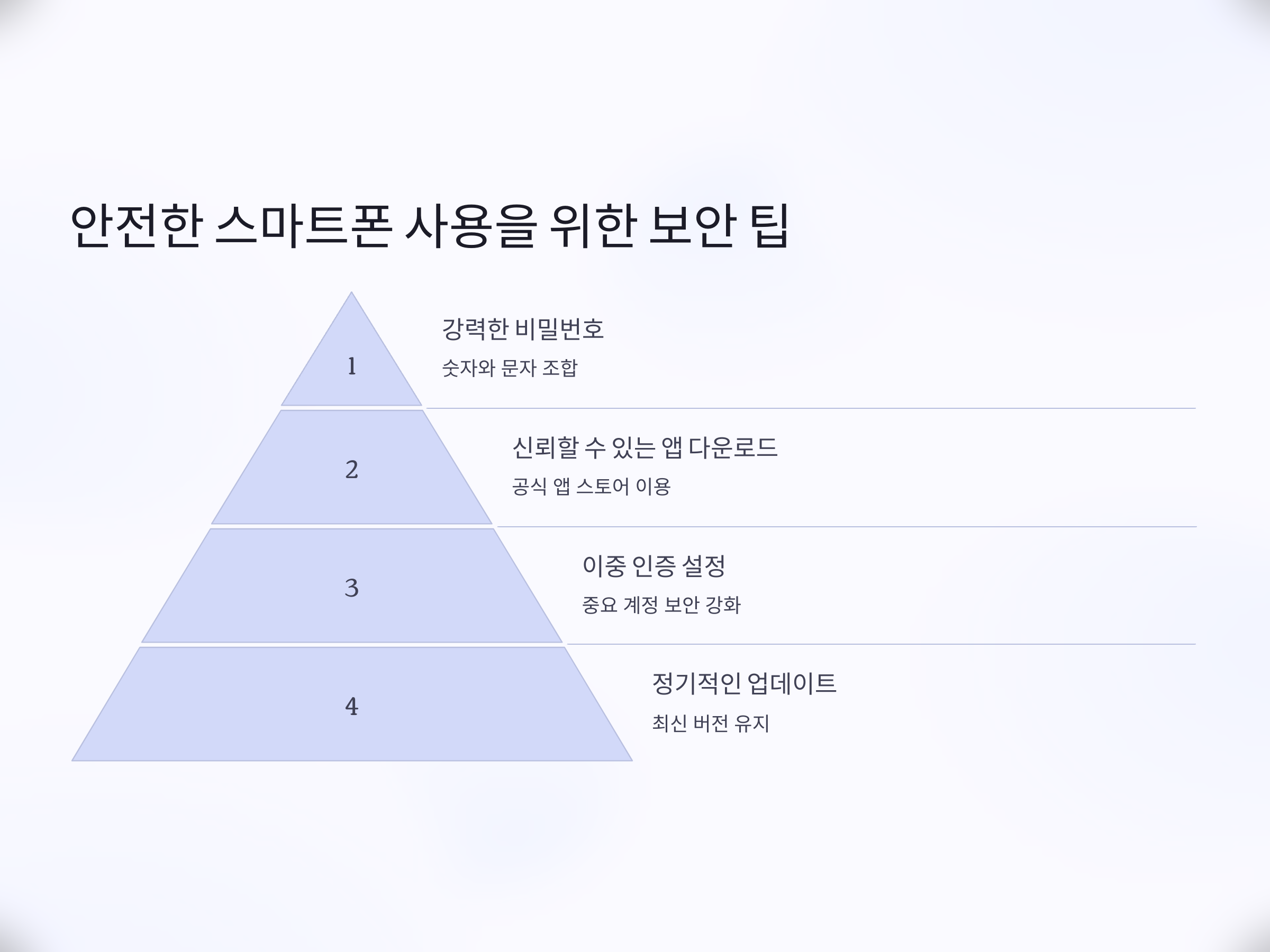 안전한 스마트폰 사용을 위한 보안 팁

1

강력한 비밀번호

숫자와 문자 조합

2

신뢰할 수 있는 앱 다운로드

공식 앱 스토어 이용

3

이중 인증 설정

중요 계정 보안 강화

4

정기적인 업데이트

최신 버전 유지